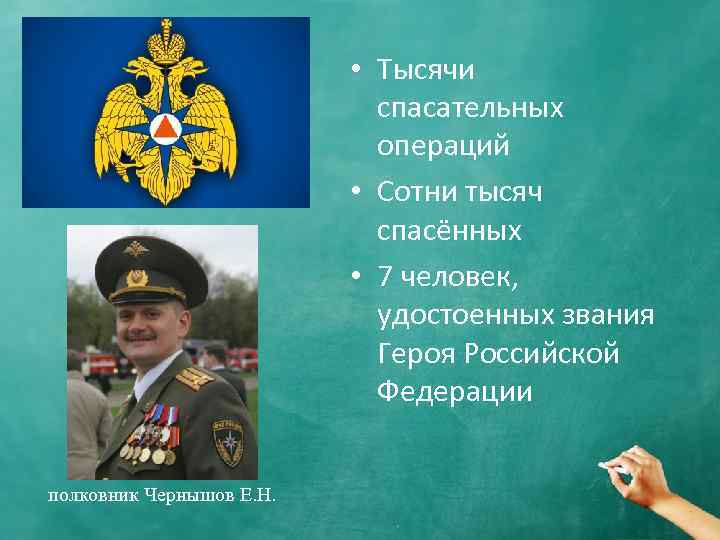 • Тысячи спасательных операций

• Сотни тысяч спасённых

• 7 человек, удостоенных звания Героя Российской Федерации

полковник Чернышов Е.Н.